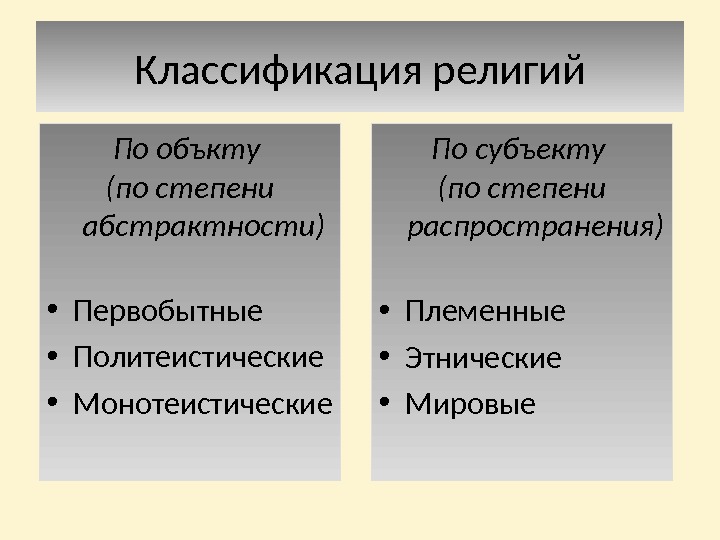 Классификация религий

По объкту
(по степени
абстрактности)

• Первобытные
• Политеистические
• Монотеистические

По субъекту
(по степени
распространения)

• Племенные
• Этнические
• Мировые